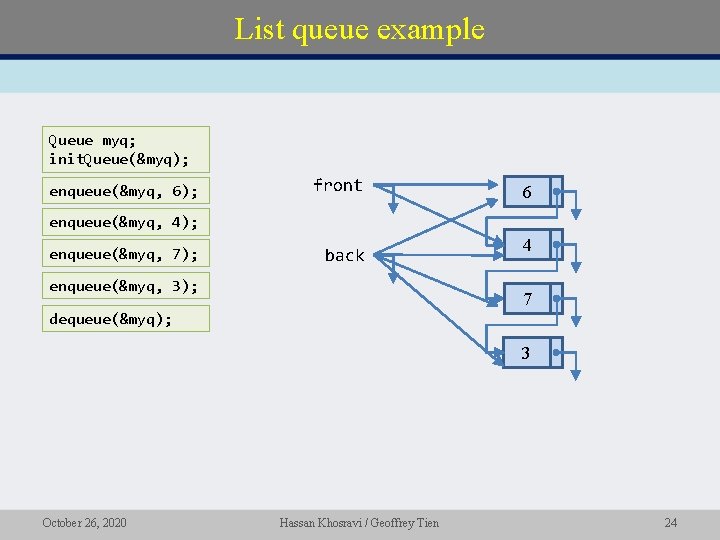 List queue example

Queue myq;
initQueue(&myq);

enqueue(&myq, 6);

enqueue(&myq, 4);

enqueue(&myq, 7);

enqueue(&myq, 3);

dequeue(&myq);

front

back

6

4

7

3

October 26, 2020

Hassan Khosravi / Geoffrey Tien

24